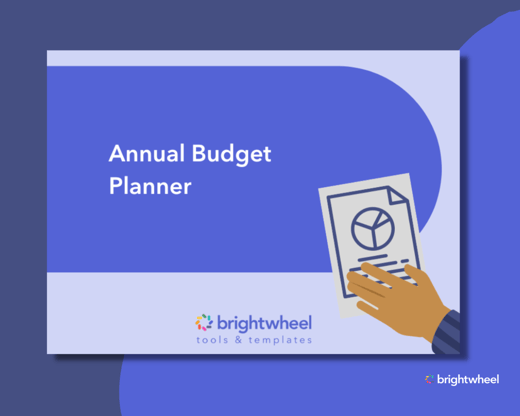 Annual Budget Planner

brightwheel
tools & templates

brightwheel